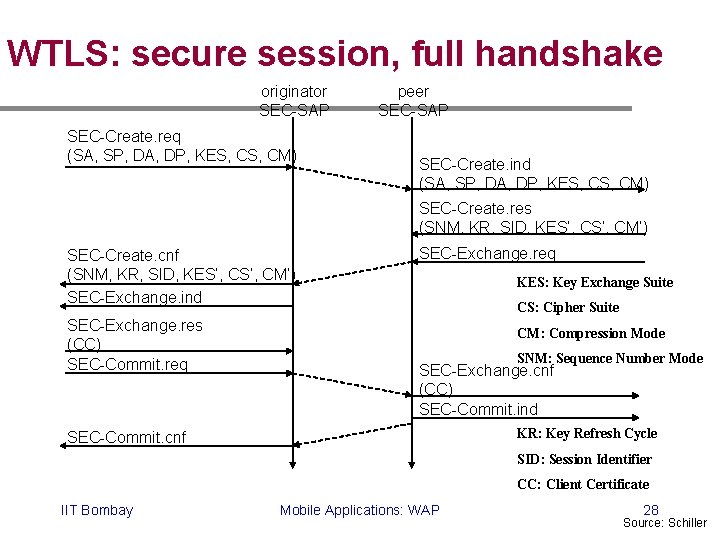 WTLS: secure session, full handshake

originator SEC-SAP

peer SEC-SAP

SEC-Create.req (SA, SP, DA, DP, KES, CS, CM)

SEC-Create.ind (SA, SP, DA, DP, KES, CS, CM)

SEC-Create.res (SNM, KR, SID, KES', CS', CM')

SEC-Exchange.req

SEC-Create.cnf (SNM, KR, SID, KES', CS', CM')

SEC-Exchange.ind

SEC-Exchange.res (CC)

SEC-Commit.req

SEC-Exchange.cnf (CC)

SEC-Commit.ind

SEC-Commit.cnf

KES: Key Exchange Suite

CS: Cipher Suite

CM: Compression Mode

SNM: Sequence Number Mode

KR: Key Refresh Cycle

SID: Session Identifier

CC: Client Certificate

IIT Bombay

Mobile Applications: WAP

28

Source: Schiller